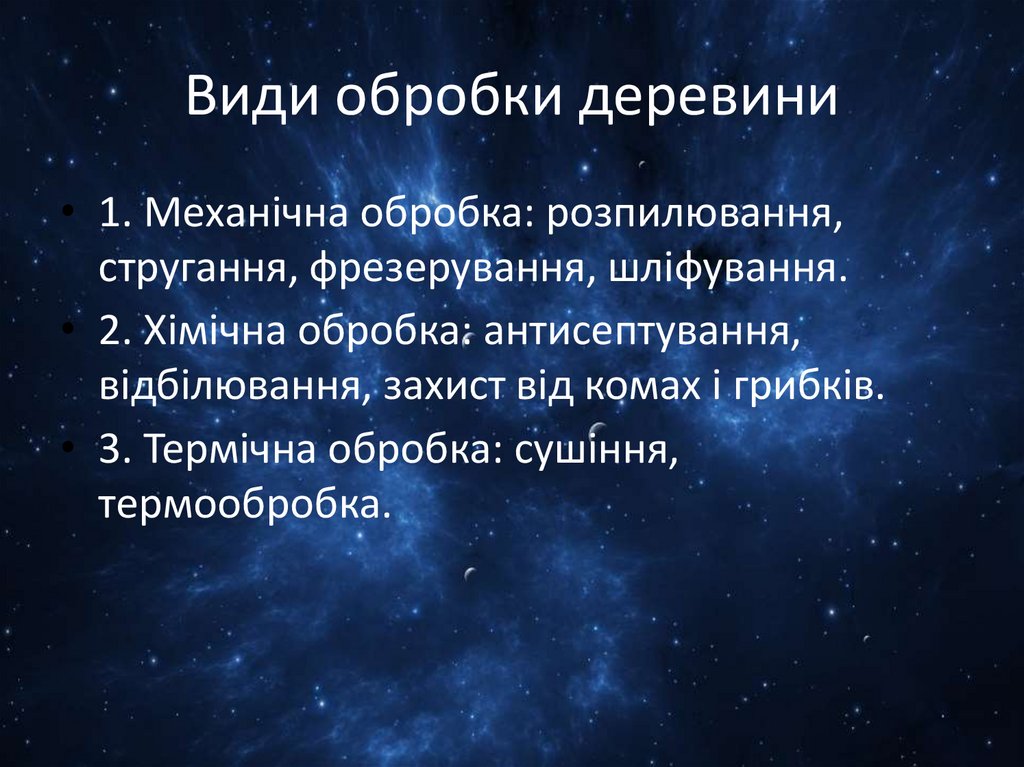 Види обробки деревини

• 1. Механічна обробка: розпилювання, стругання, фрезерування, шліфування.
• 2. Хімічна обробка: антисептування, відбілювання, захист від комах і грибків.
• 3. Термічна обробка: сушіння, термообробка.